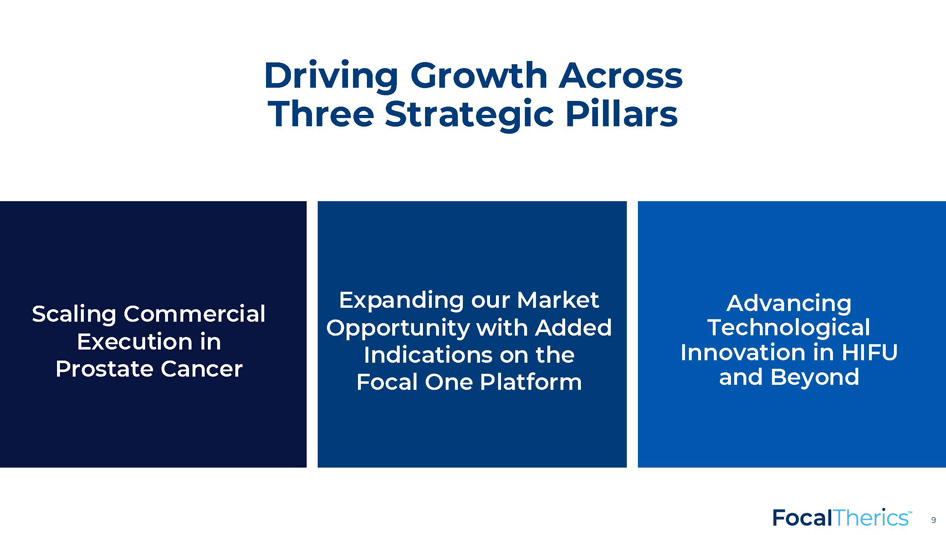 Driving Growth Across Three Strategic Pillars

Scaling Commercial Execution in Prostate Cancer

Expanding our Market Opportunity with Added Indications on the Focal One Platform

Advancing Technological Innovation in HIFU and Beyond

FocalTherics™ 9